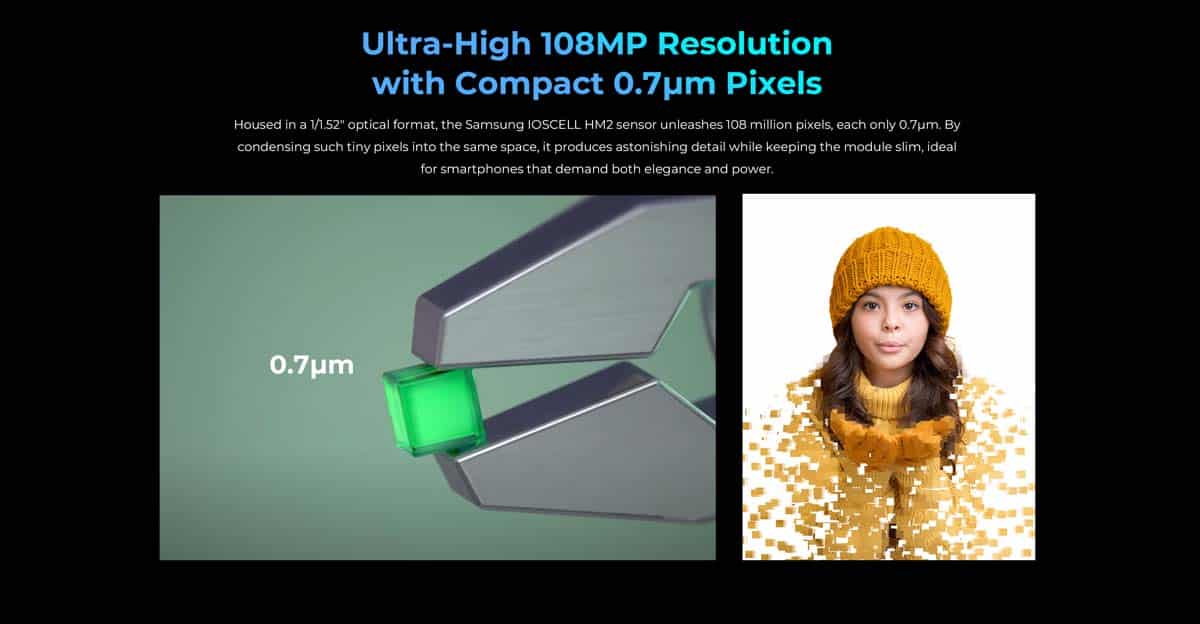 Ultra-High 108MP Resolution with Compact 0.7μm Pixels

Housed in a 1/1.52" optical format, the Samsung IOSCELL HM2 sensor unleashes 108 million pixels, each only 0.7μm. By condensing such tiny pixels into the same space, it produces astonishing detail while keeping the module slim, ideal for smartphones that demand both elegance and power.

0.7μm